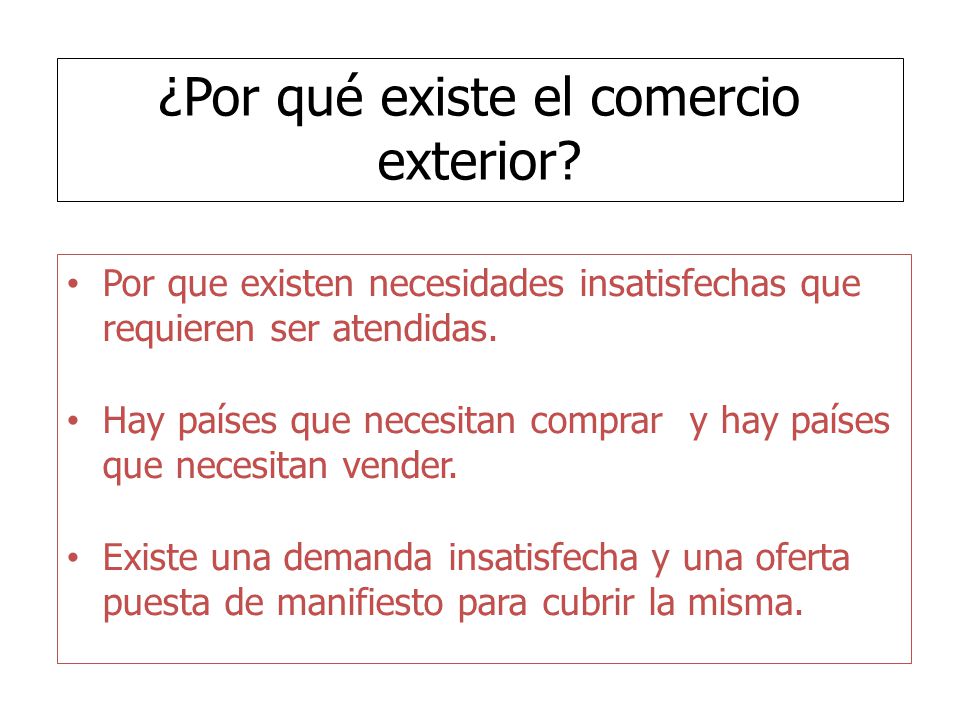 ¿Por qué existe el comercio exterior?

• Por que existen necesidades insatisfechas que requieren ser atendidas.

• Hay países que necesitan comprar  y hay países que necesitan vender.

• Existe una demanda insatisfecha y una oferta puesta de manifiesto para cubrir la misma.